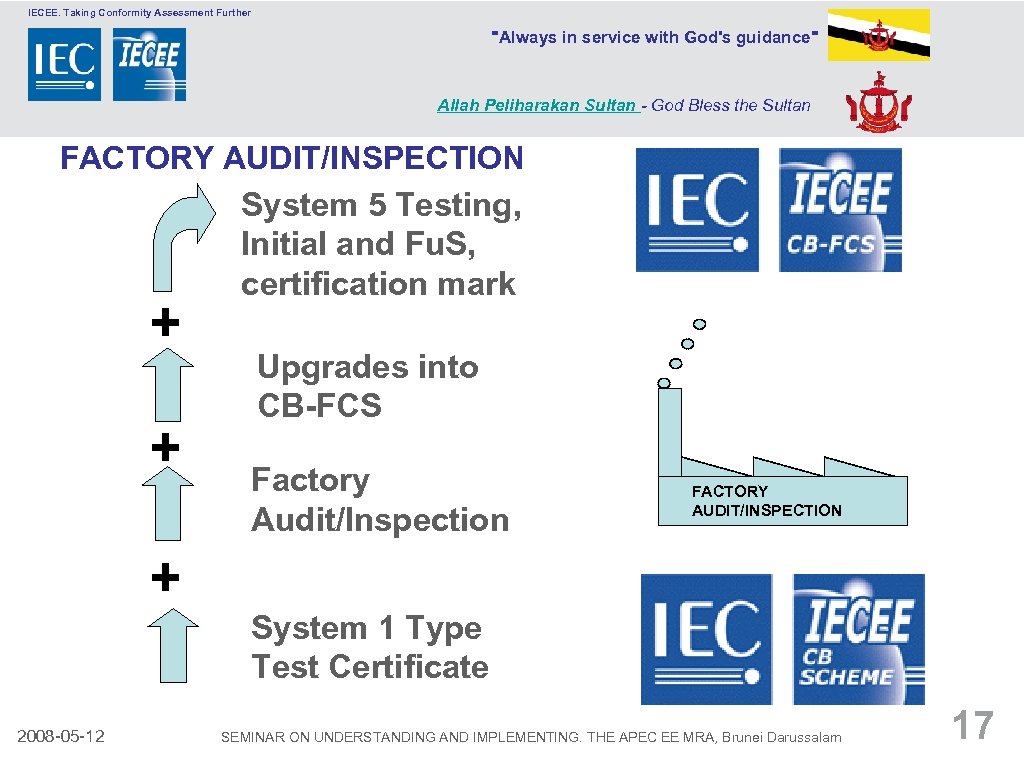 IECEE. Taking Conformity Assessment Further

IEC IECEE

"Always in service with God's guidance"

Allah Peliharakan Sultan - God Bless the Sultan

FACTORY AUDIT/INSPECTION

System 5 Testing, Initial and Fu.S, certification mark

+

Upgrades into CB-FCS

+

Factory Audit/Inspection

+

System 1 Type Test Certificate

IEC IECEE CB-FCS

FACTORY AUDIT/INSPECTION

IEC IECEE CB SCHEME

2008-05-12

SEMINAR ON UNDERSTANDING AND IMPLEMENTING. THE APEC EE MRA, Brunei Darussalam

17